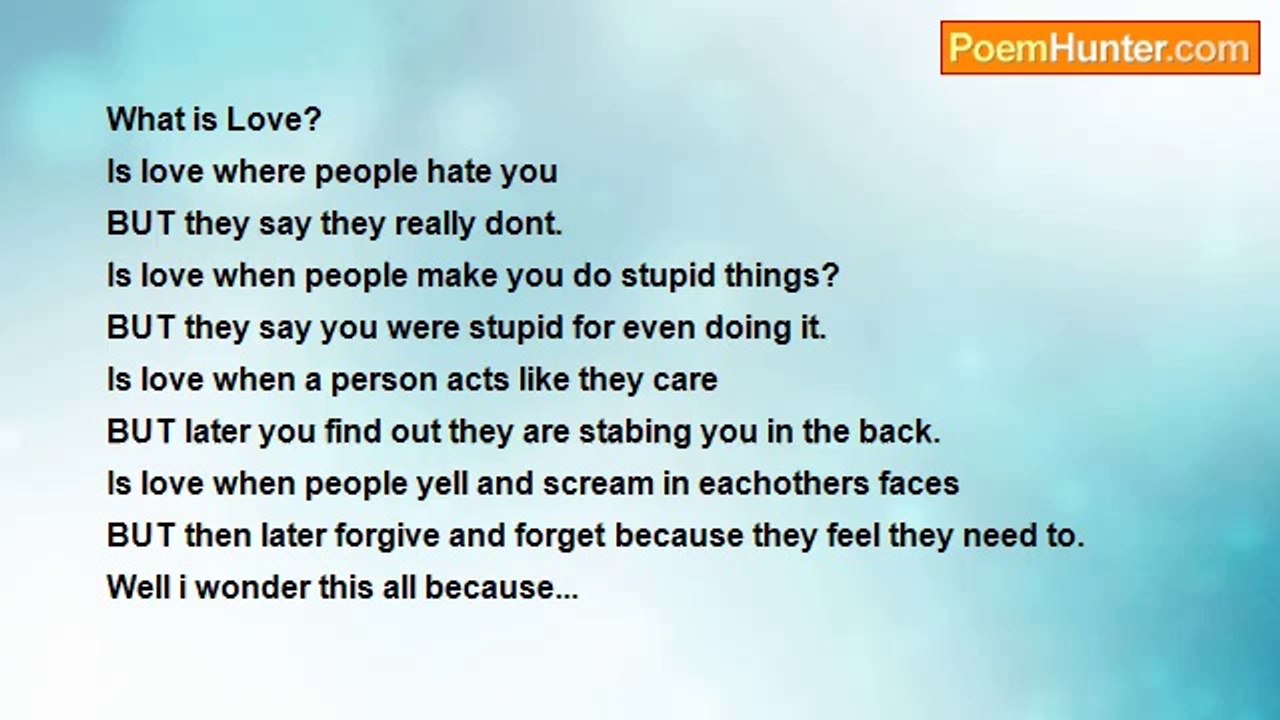 PoemHunter.com

What is Love?
Is love where people hate you
BUT they say they really dont.
Is love when people make you do stupid things?
BUT they say you were stupid for even doing it.
Is love when a person acts like they care
BUT later you find out they are stabing you in the back.
Is love when people yell and scream in eachothers faces
BUT then later forgive and forget because they feel they need to.
Well i wonder this all because...